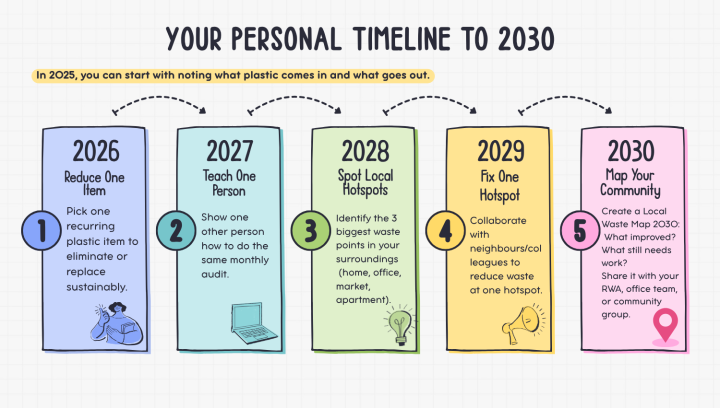 YOUR PERSONAL TIMELINE TO 2030

In 2025, you can start with noting what plastic comes in and what goes out.

1
2026
Reduce One Item
Pick one recurring plastic item to eliminate or replace sustainably.

2
2027
Teach One Person
Show one other person how to do the same monthly audit.

3
2028
Spot Local Hotspots
Identify the 3 biggest waste points in your surroundings (home, office, market, apartment).

4
2029
Fix One Hotspot
Collaborate with neighbours/colleagues to reduce waste at one hotspot.

5
2030
Map Your Community
Create a Local Waste Map 2030: What improved? What still needs work? Share it with your RWA, office team, or community group.